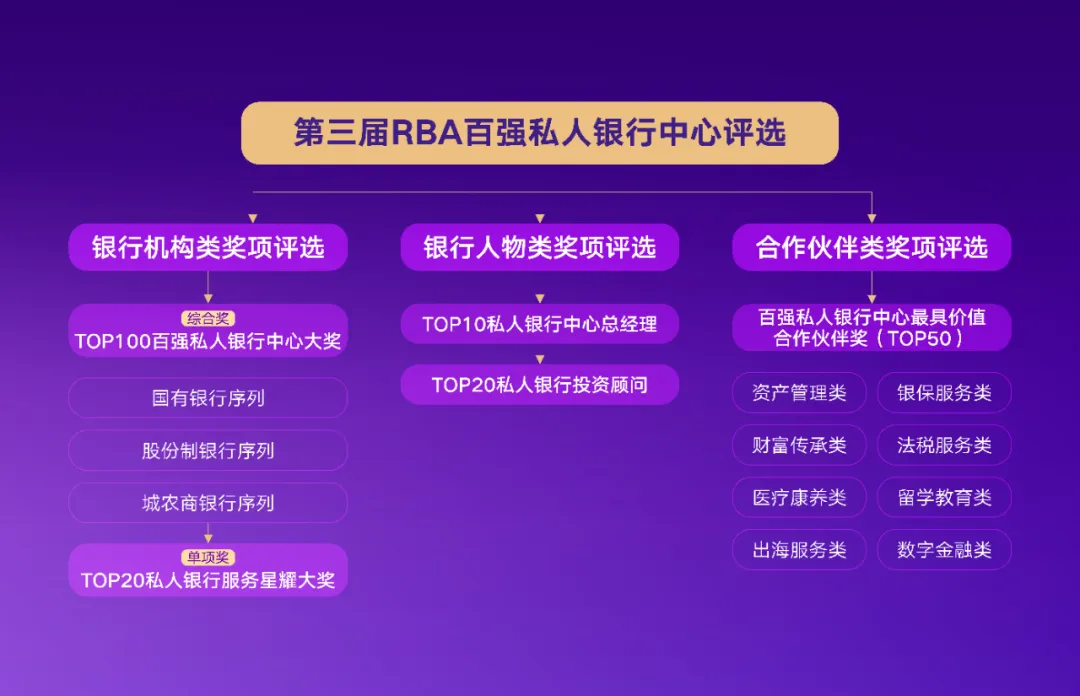 第三届RBA百强私人银行中心评选

银行机构类奖项评选

综合奖
TOP100百强私人银行中心大奖

国有银行序列

股份制银行序列

城农商银行序列

单项奖
TOP20私人银行服务星耀大奖

银行人物类奖项评选

TOP10私人银行中心总经理

TOP20私人银行投资顾问

合作伙伴类奖项评选

百强私人银行中心最具价值合作伙伴奖（TOP50）

资产管理类

银保服务类

财富传承类

法税服务类

医疗康养类

留学教育类

出海服务类

数字金融类